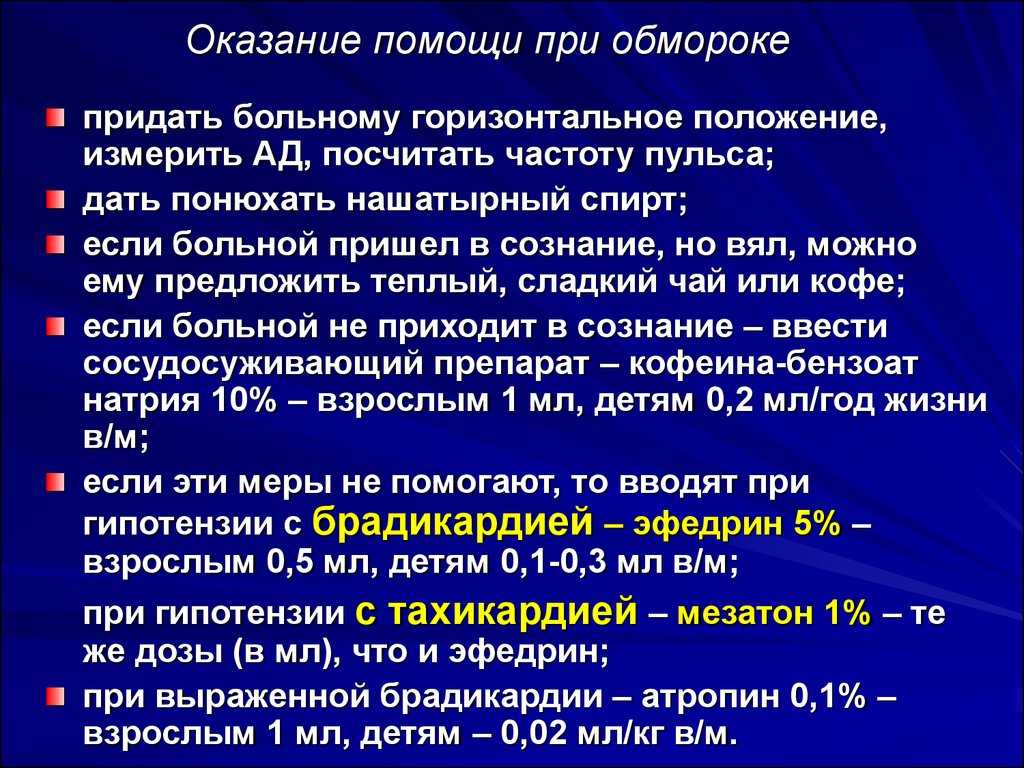 Оказание помощи при обмороке

придать больному горизонтальное положение, измерить АД, посчитать частоту пульса;

дать понюхать нашатырный спирт;

если больной пришел в сознание, но вял, можно ему предложить теплый, сладкий чай или кофе;

если больной не приходит в сознание – ввести сосудосуживающий препарат – кофеина-бензоат натрия 10% – взрослым 1 мл, детям 0,2 мл/год жизни в/м;

если эти меры не помогают, то вводят при гипотензии с брадикардией – эфедрин 5% – взрослым 0,5 мл, детям 0,1-0,3 мл в/м;

при гипотензии с тахикардией – мезатон 1% – те же дозы (в мл), что и эфедрин;

при выраженной брадикардии – атропин 0,1% – взрослым 1 мл, детям – 0,02 мл/кг в/м.